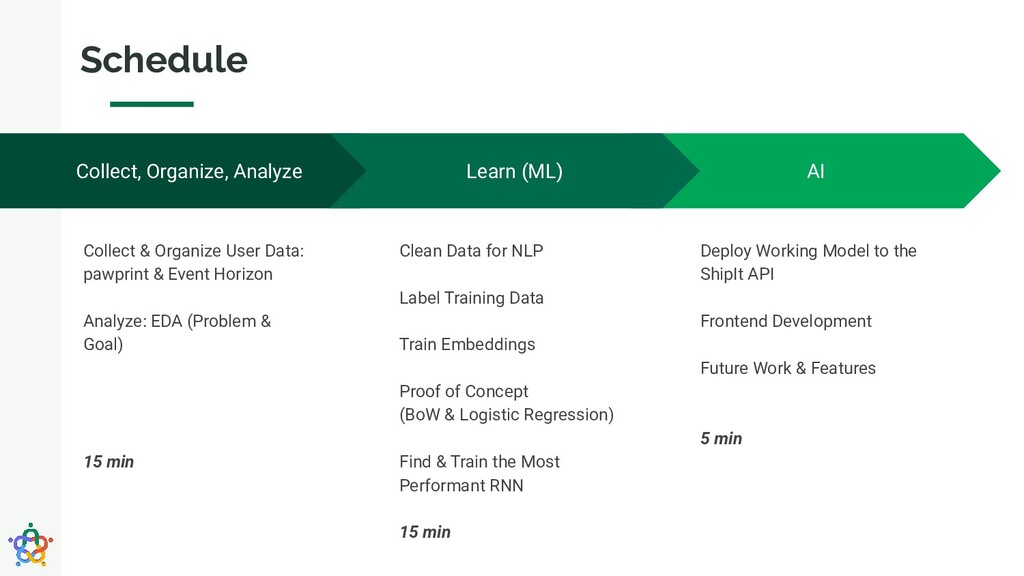 Schedule

Collect, Organize, Analyze

Learn (ML)

AI

Collect & Organize User Data: pawprint & Event Horizon

Analyze: EDA (Problem & Goal)

15 min

Clean Data for NLP

Label Training Data

Train Embeddings

Proof of Concept
(BoW & Logistic Regression)

Find & Train the Most Performant RNN

15 min

Deploy Working Model to the ShipIt API

Frontend Development

Future Work & Features

5 min